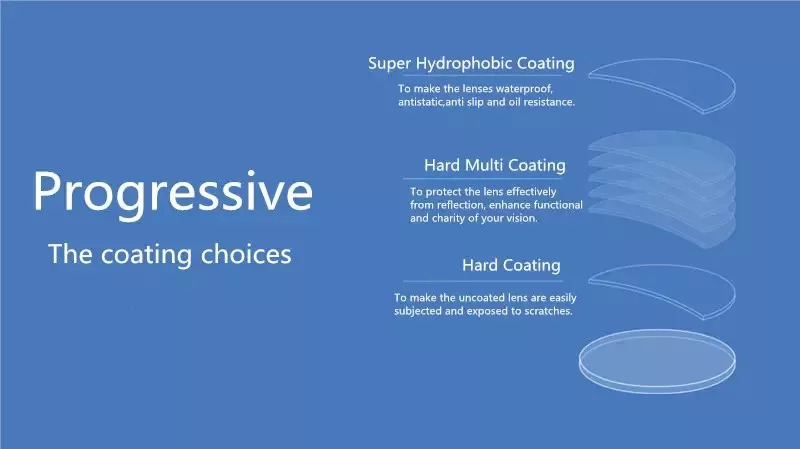 Progressive

The coating choices

Super Hydrophobic Coating

To make the lenses waterproof, antistatic,anti slip and oil resistance.

Hard Multi Coating

To protect the lens effectively from reflection, enhance functional and charity of your vision.

Hard Coating

To make the uncoated lens are easily subjected and exposed to scratches.